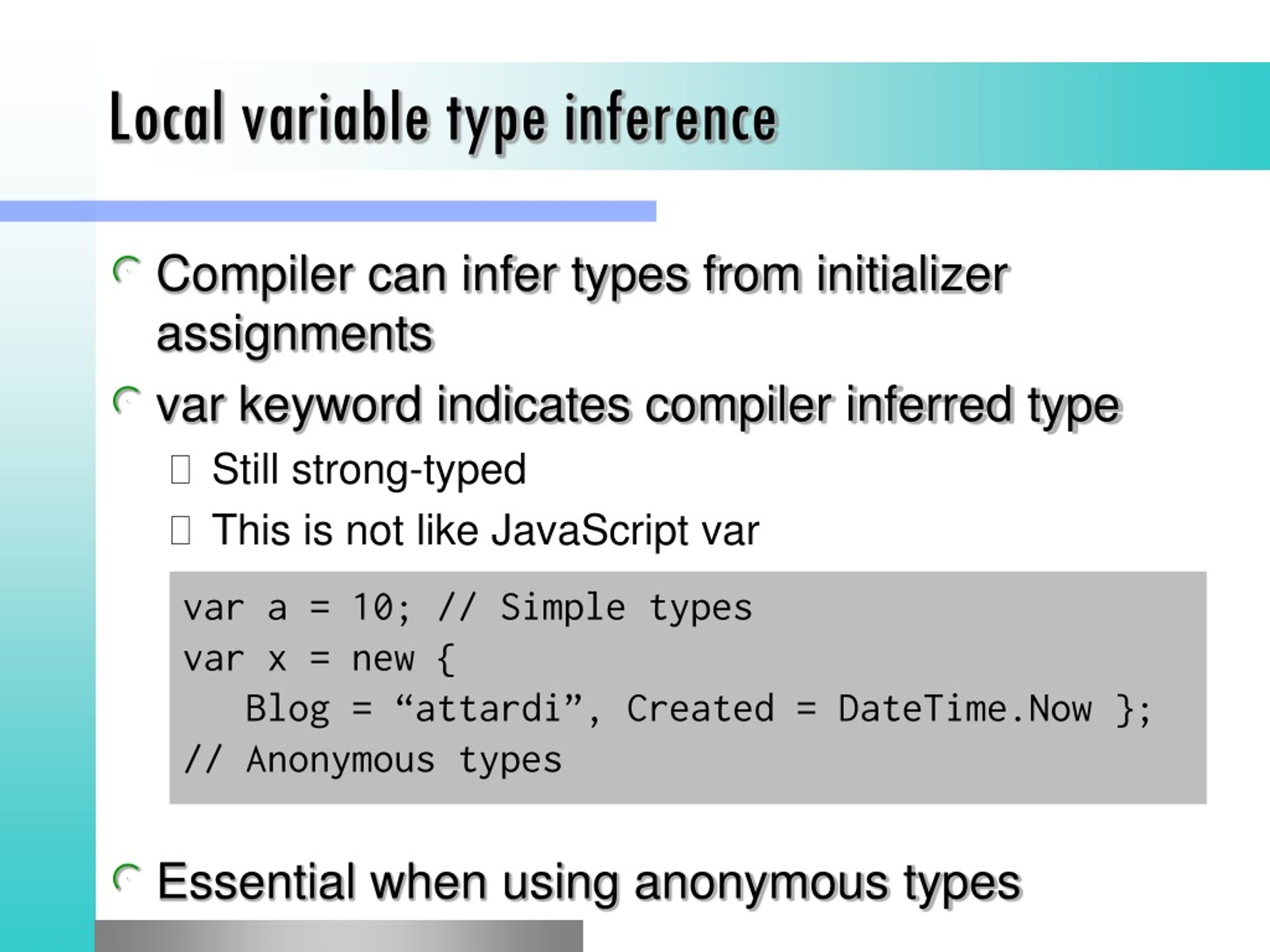 Local variable type inference

Compiler can infer types from initializer assignments

var keyword indicates compiler inferred type

Still strong-typed

This is not like JavaScript var

var a = 10; // Simple types
var x = new {
   Blog = “attardi”, Created = DateTime.Now };
// Anonymous types

Essential when using anonymous types